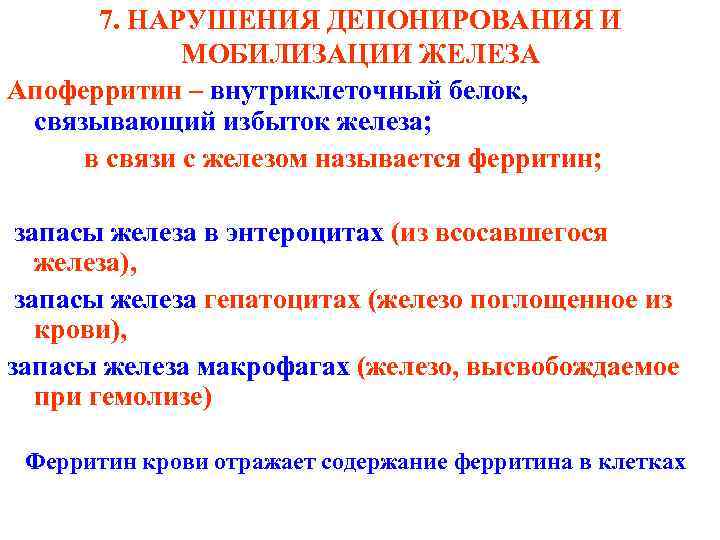 7. НАРУШЕНИЯ ДЕПОНИРОВАНИЯ И МОБИЛИЗАЦИИ ЖЕЛЕЗА

Апоферритин – внутриклеточный белок, связывающий избыток железа;

в связи с железом называется ферритин;

запасы железа в энтероцитах (из всосавшегося железа),

запасы железа гепатоцитах (железо поглощенное из крови),

запасы железа макрофагах (железо, высвобождаемое при гемолизе)

Ферритин крови отражает содержание ферритина в клетках